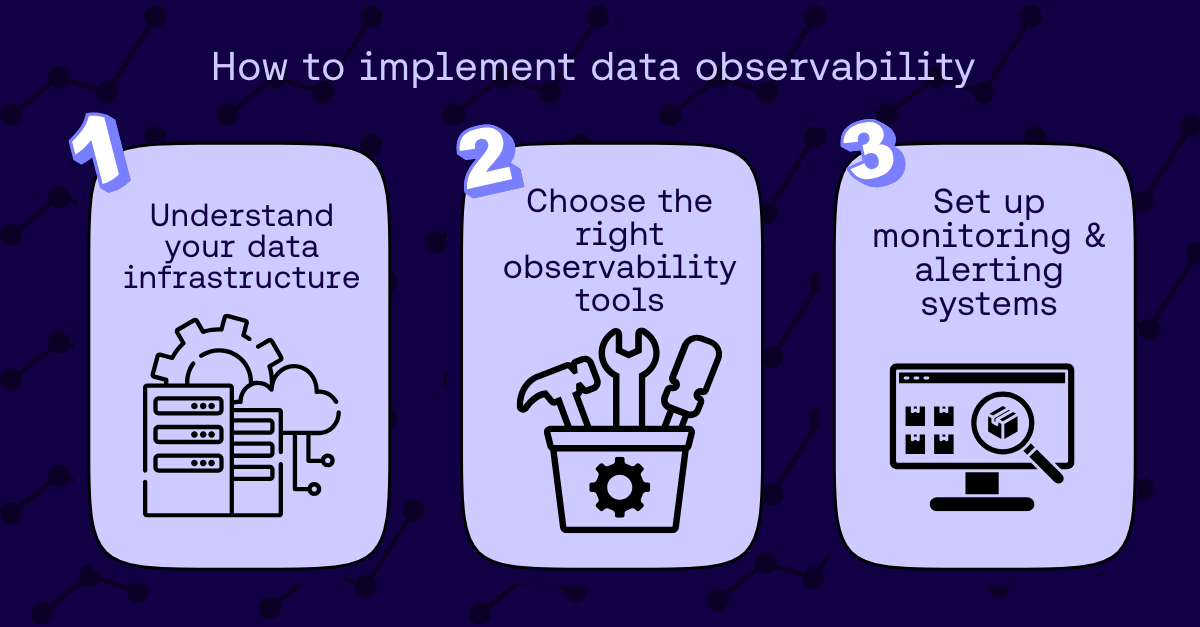 How to implement data observability

1

Understand your data infrastructure

2

Choose the right observability tools

3

Set up monitoring & alerting systems